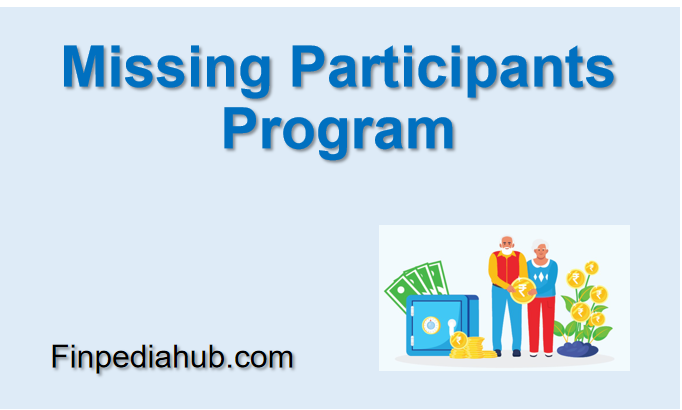 Missing Participants Program

Finpediahub.com